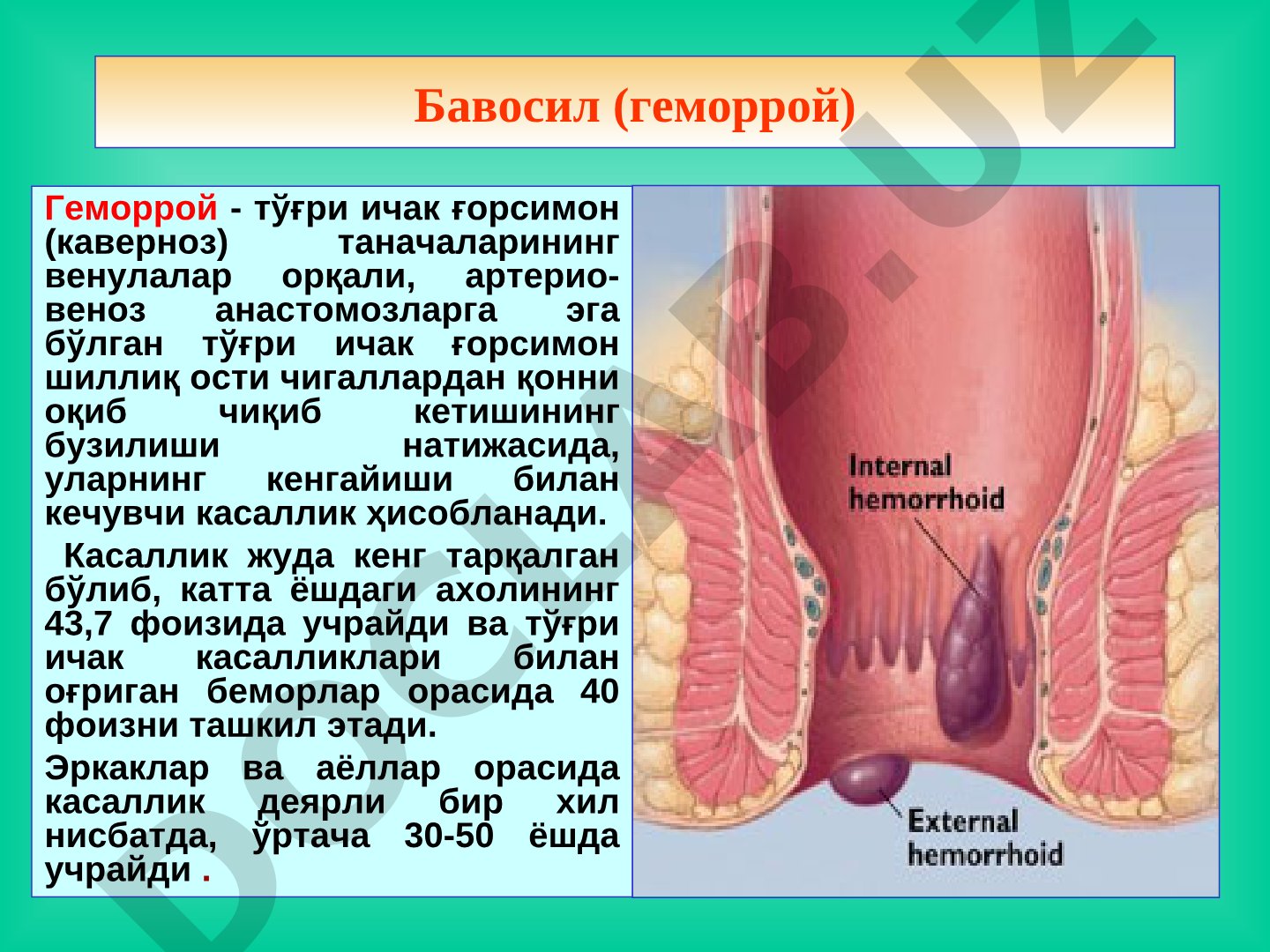 Бавосил (геморрой)

Геморрой - тўғри ичак ғорсимон (каверноз) таначаларининг венулалар орқали, артерио-веноз анастомозларга эга бўлган тўғри ичак ғорсимон шиллиқ ости чигаллардан қонни оқиб чиқиб кетишининг бузилиши натижасида, уларнинг кенгайиши билан кечувчи касаллик ҳисобланади.

Касаллик жуда кенг тарқалган бўлиб, катта ёшдаги ахолининг 43,7 фоизида учрайди ва тўғри ичак касалликлари билан оғриган беморлар орасида 40 фоизни ташкил этади.

Эркаклар ва аёллар орасида касаллик деярли бир хил нисбатда, ўртача 30-50 ёшда учрайди .

Internal hemorrhoid

External hemorrhoid

DOCLAB.UZ